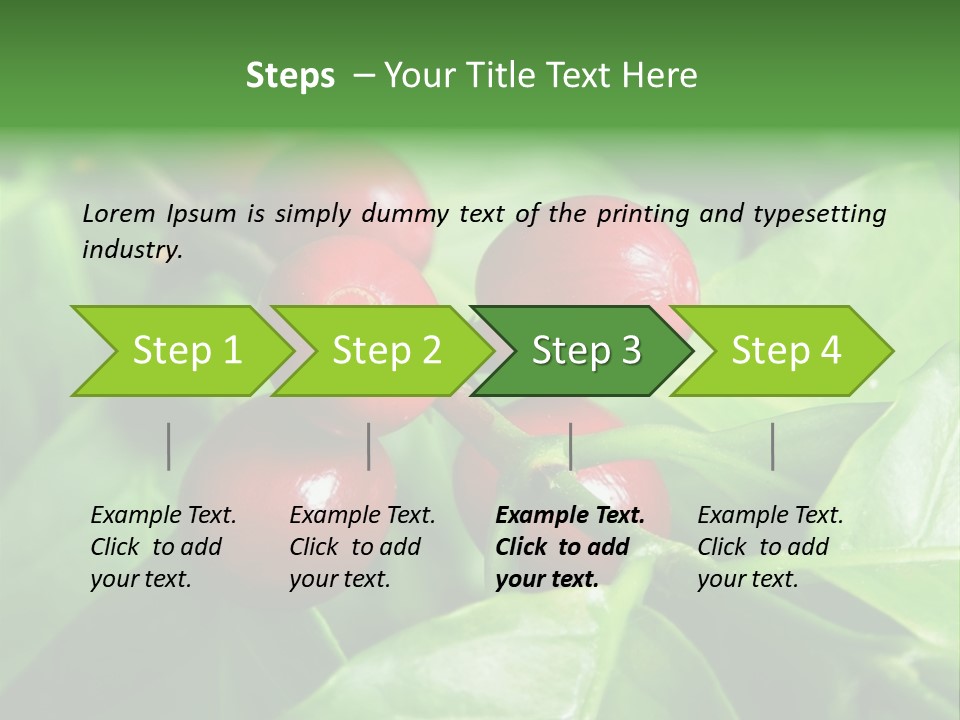 Steps – Your Title Text Here

Lorem Ipsum is simply dummy text of the printing and typesetting industry.

Step 1

Step 2

Step 3

Step 4

Example Text. Click to add your text.

Example Text. Click to add your text.

Example Text. Click to add your text.

Example Text. Click to add your text.